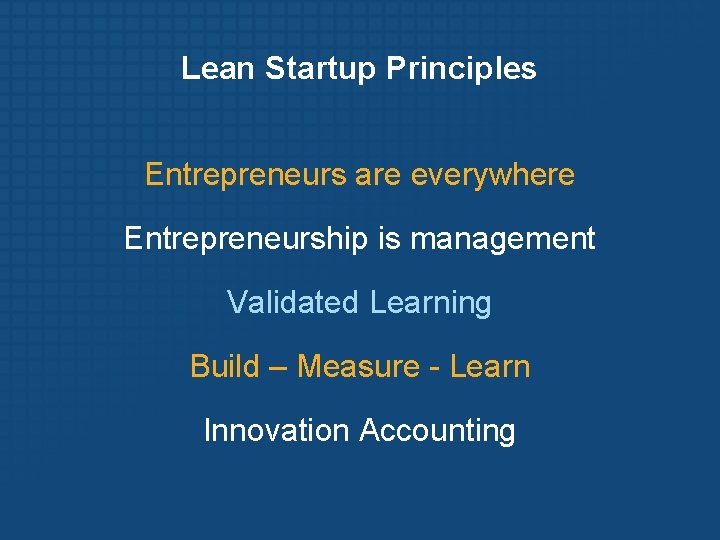 Lean Startup Principles

Entrepreneurs are everywhere

Entrepreneurship is management

Validated Learning

Build – Measure - Learn

Innovation Accounting